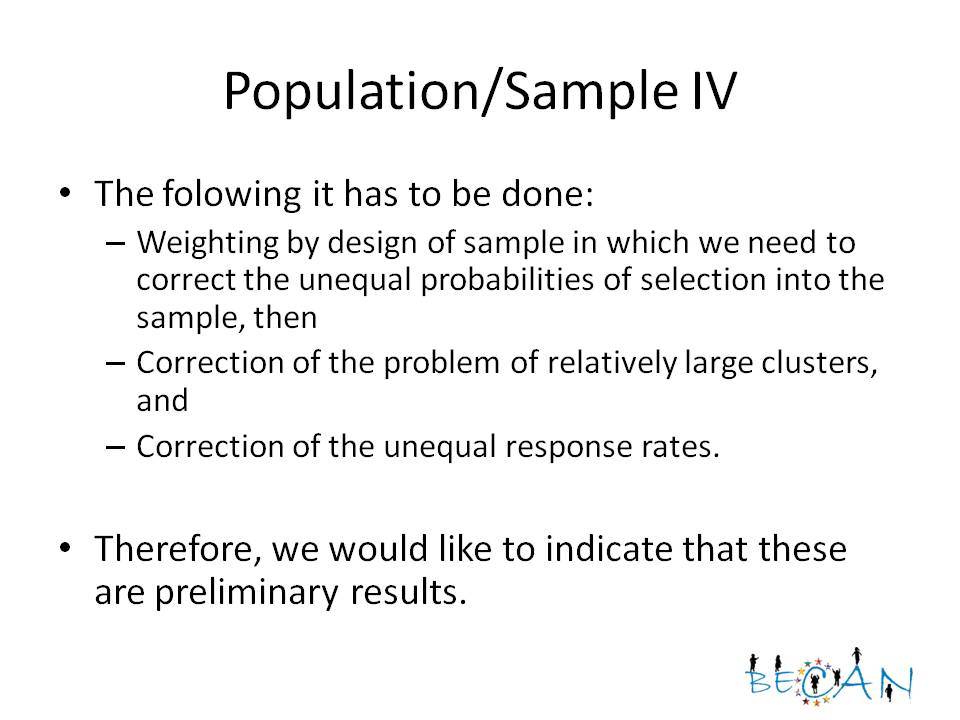 Population/Sample IV

• The folowing it has to be done:
– Weighting by design of sample in which we need to correct the unequal probabilities of selection into the sample, then
– Correction of the problem of relatively large clusters, and
– Correction of the unequal response rates.

• Therefore, we would like to indicate that these are preliminary results.

BECAN